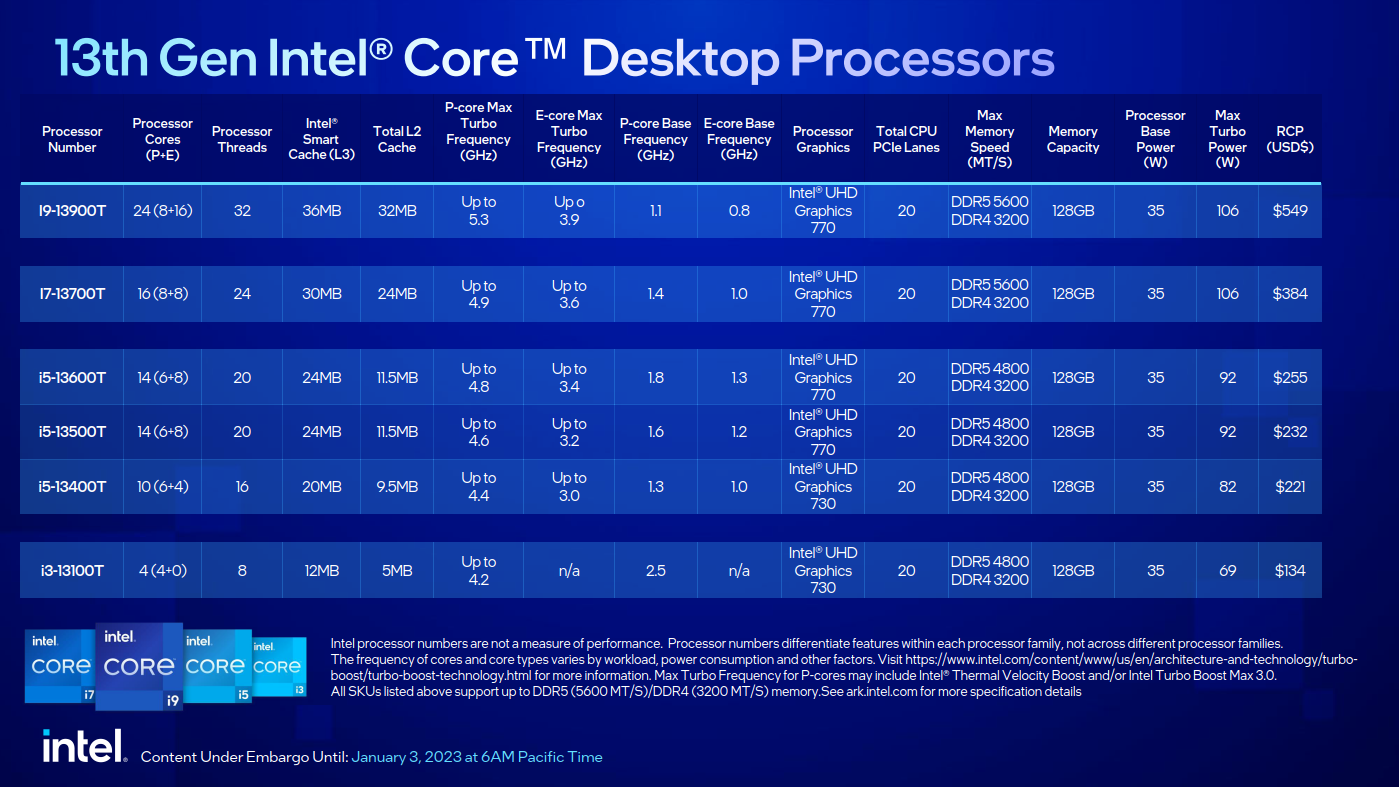 13th Gen Intel® Core™ Desktop Processors

| Processor Number | Processor Cores (P+E) | Processor Threads | Intel® Smart Cache (L3) | Total L2 Cache | P-core Max Turbo Frequency (GHz) | E-core Max Turbo Frequency (GHz) | P-core Base Frequency (GHz) | E-core Base Frequency (GHz) | Processor Graphics | Total CPU PCIe Lanes | Max Memory Speed (MT/S) | Memory Capacity | Processor Base Power (W) | Max Turbo Power (W) | RCP (USD$) |
|---|---|---|---|---|---|---|---|---|---|---|---|---|---|---|---|
| I9-13900T | 24 (8+16) | 32 | 36MB | 32MB | Up to 5.3 | Up o 3.9 | 1.1 | 0.8 | Intel® UHD Graphics 770 | 20 | DDR5 5600 DDR4 3200 | 128GB | 35 | 106 | $549 |
| I7-13700T | 16 (8+8) | 24 | 30MB | 24MB | Up to 4.9 | Up to 3.6 | 1.4 | 1.0 | Intel® UHD Graphics 770 | 20 | DDR5 5600 DDR4 3200 | 128GB | 35 | 106 | $384 |
| i5-13600T | 14 (6+8) | 20 | 24MB | 11.5MB | Up to 4.8 | Up to 3.4 | 1.8 | 1.3 | Intel® UHD Graphics 770 | 20 | DDR5 4800 DDR4 3200 | 128GB | 35 | 92 | $255 |
| i5-13500T | 14 (6+8) | 20 | 24MB | 11.5MB | Up to 4.6 | Up to 3.2 | 1.6 | 1.2 | Intel® UHD Graphics 770 | 20 | DDR5 4800 DDR4 3200 | 128GB | 35 | 92 | $232 |
| i5-13400T | 10 (6+4) | 16 | 20MB | 9.5MB | Up to 4.4 | Up to 3.0 | 1.3 | 1.0 | Intel® UHD Graphics 730 | 20 | DDR5 4800 DDR4 3200 | 128GB | 35 | 82 | $221 |
| i3-13100T | 4 (4+0) | 8 | 12MB | 5MB | Up to 4.2 | n/a | 2.5 | n/a | Intel® UHD Graphics 730 | 20 | DDR5 4800 DDR4 3200 | 128GB | 35 | 69 | $134 |

intel. CORE i7 intel. CORE i9 intel. CORE i5 intel. CORE i3

Intel processor numbers are not a measure of performance. Processor numbers differentiate features within each processor family, not across different processor families.
The frequency of cores and core types varies by workload, power consumption and other factors. Visit https://www.intel.com/content/www/us/en/architecture-and-technology/turbo-boost/turbo-boost-technology.html for more information. Max Turbo Frequency for P-cores may include Intel® Thermal Velocity Boost and/or Intel Turbo Boost Max 3.0.
All SKUs listed above support up to DDR5 (5600 MT/S)/DDR4 (3200 MT/S) memory.See ark.intel.com for more specification details

intel. Content Under Embargo Until: January 3, 2023 at 6AM Pacific Time